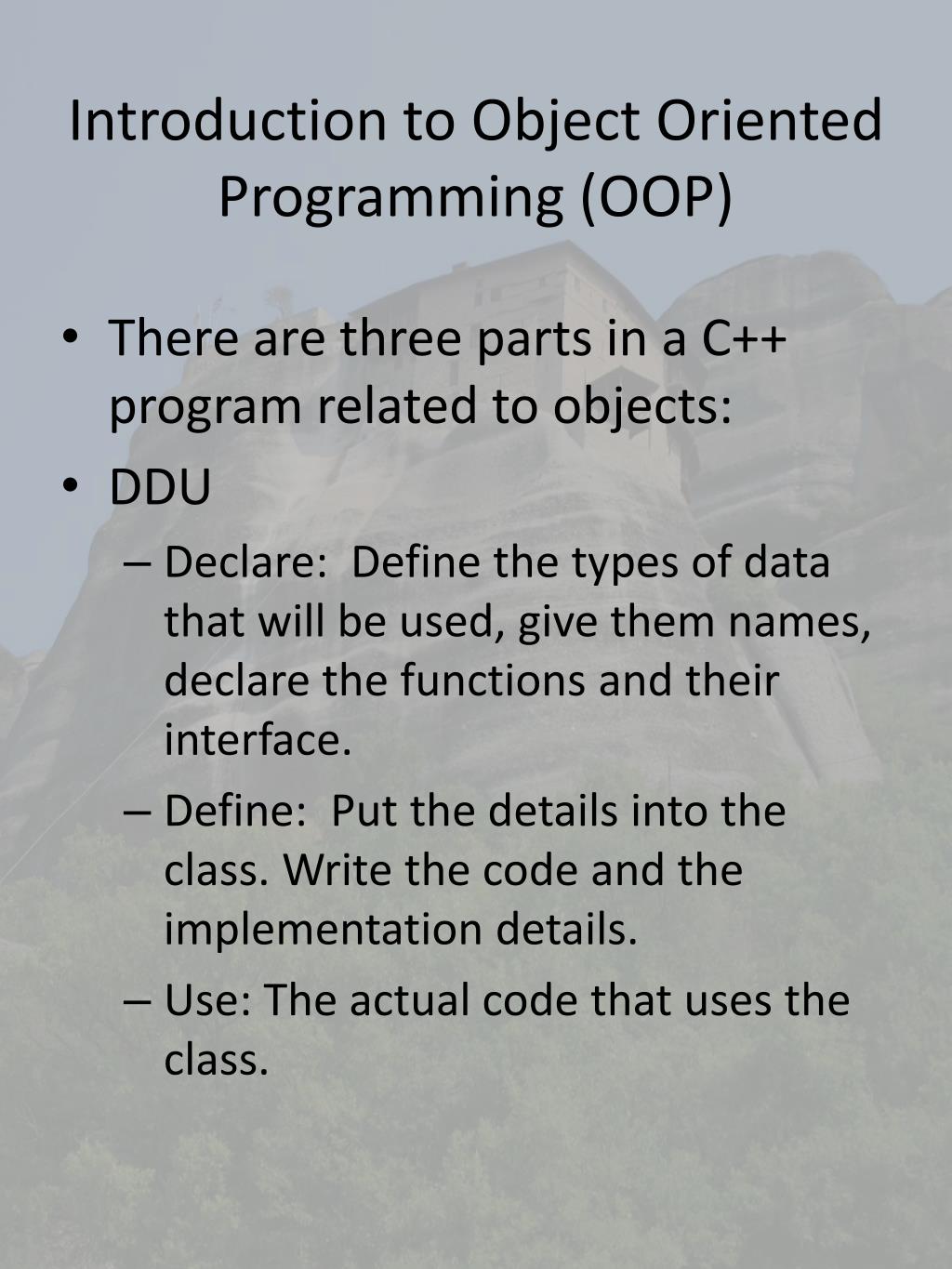 Introduction to Object Oriented Programming (OOP)

• There are three parts in a C++ program related to objects:
• DDU
– Declare:  Define the types of data that will be used, give them names, declare the functions and their interface.
– Define:  Put the details into the class. Write the code and the implementation details.
– Use: The actual code that uses the class.